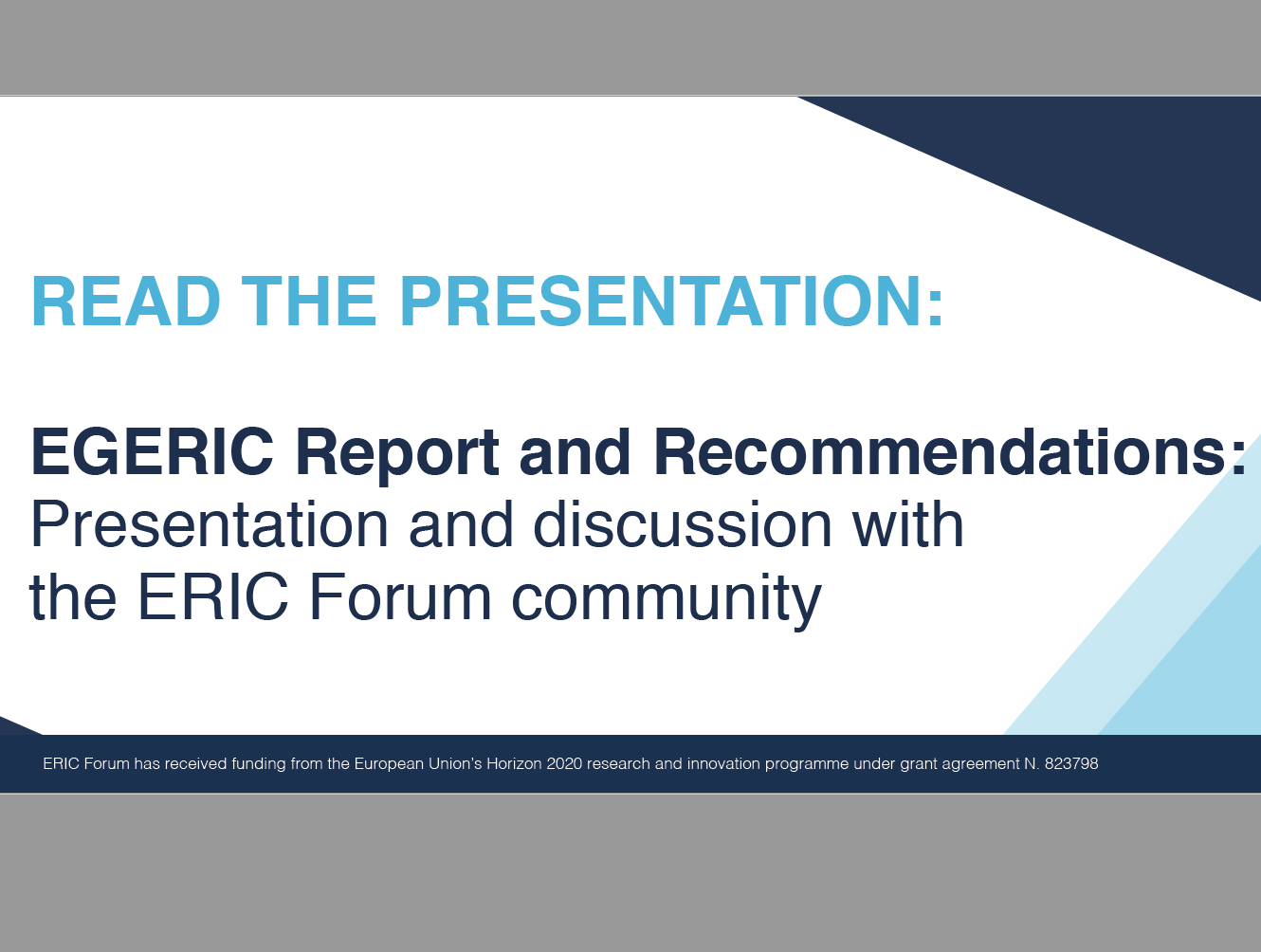 READ THE PRESENTATION:

EGERIC Report and Recommendations:
Presentation and discussion with the ERIC Forum community

ERIC Forum has received funding from the European Union's Horizon 2020 research and innovation programme under grant agreement N. 823798